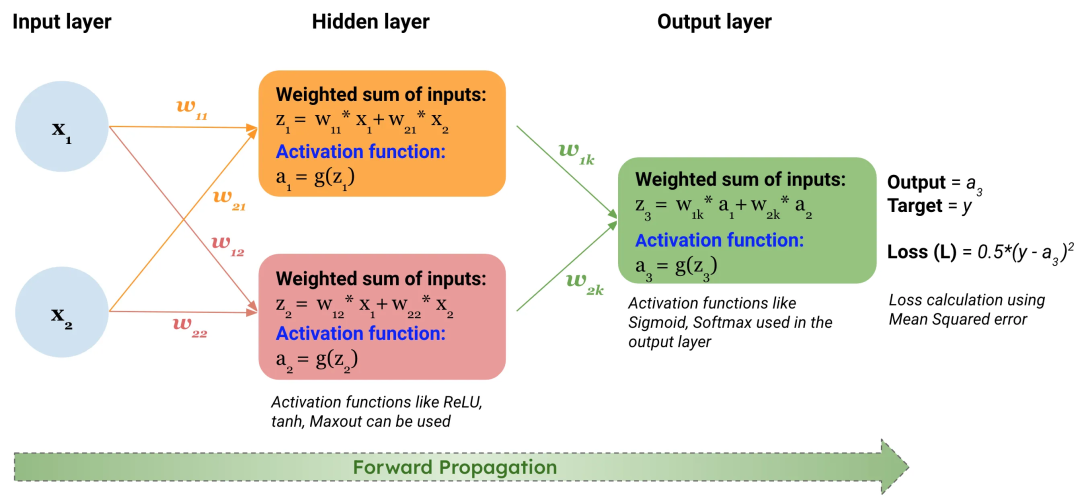 Input layer

Hidden layer

Output layer

$x_1$

$x_2$

$w_{11}$

$w_{21}$

$w_{12}$

$w_{22}$

Weighted sum of inputs:
$z_1 = w_{11} * x_1 + w_{21} * x_2$
Activation function:
$a_1 = g(z_1)$

Weighted sum of inputs:
$z_2 = w_{12} * x_1 + w_{22} * x_2$
Activation function:
$a_2 = g(z_2)$

Activation functions like ReLU, tanh, Maxout can be used

$w_{1k}$

$w_{2k}$

Weighted sum of inputs:
$z_3 = w_{1k} * a_1 + w_{2k} * a_2$
Activation function:
$a_3 = g(z_3)$

Activation functions like Sigmoid, Softmax used in the output layer

Output = $a_3$
Target = $y$

Loss (L) = $0.5*(y - a_3)^2$

Loss calculation using Mean Squared error

Forward Propagation